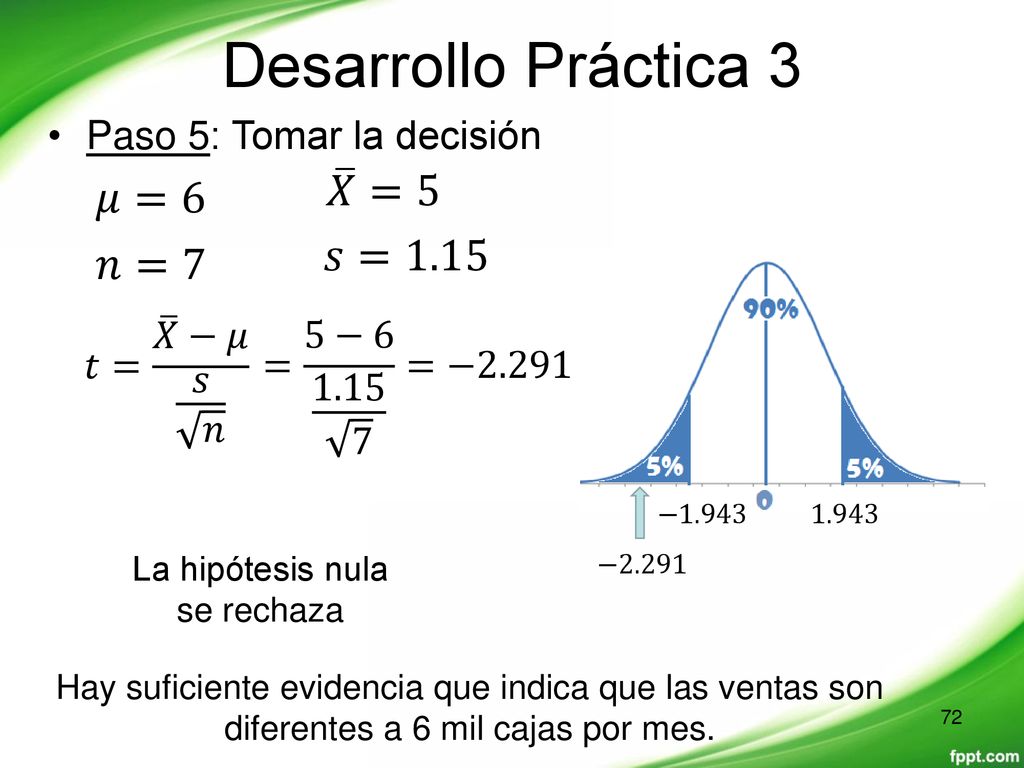 Desarrollo Práctica 3

• Paso 5: Tomar la decisión

$\mu = 6$

$n = 7$

$\bar{X} = 5$

$s = 1.15$

$t = \frac{\bar{X} - \mu}{\frac{s}{\sqrt{n}}} = \frac{5 - 6}{\frac{1.15}{\sqrt{7}}} = -2.291$

90%

5%

5%

$-1.943$

0

$1.943$

$-2.291$

La hipótesis nula se rechaza

Hay suficiente evidencia que indica que las ventas son diferentes a 6 mil cajas por mes.

72

fppt.com